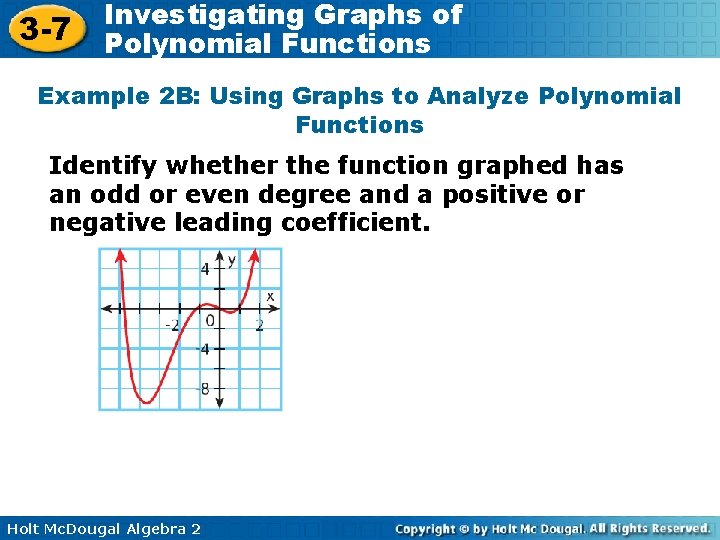 3-7 Investigating Graphs of Polynomial Functions

Example 2B: Using Graphs to Analyze Polynomial Functions

Identify whether the function graphed has an odd or even degree and a positive or negative leading coefficient.

4
y
x
-2
0
2
-4
-8

Holt McDougal Algebra 2

Copyright © by Holt Mc Dougal. All Rights Reserved.